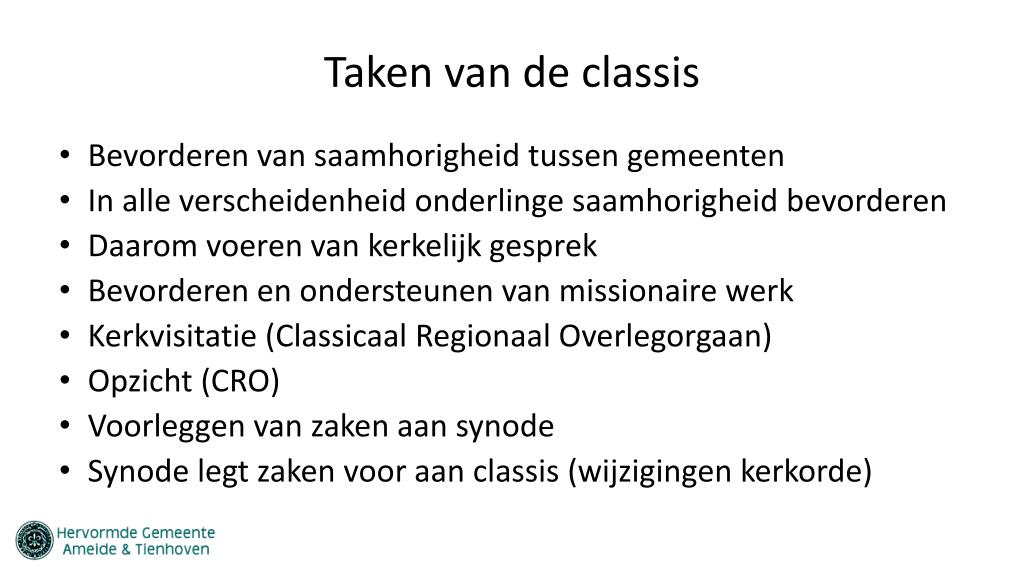 Taken van de classis

• Bevorderen van saamhorigheid tussen gemeenten
• In alle verscheidenheid onderlinge saamhorigheid bevorderen
• Daarom voeren van kerkelijk gesprek
• Bevorderen en ondersteunen van missionaire werk
• Kerkvisitatie (Classicaal Regionaal Overlegorgaan)
• Opzicht (CRO)
• Voorleggen van zaken aan synode
• Synode legt zaken voor aan classis (wijzigingen kerkorde)

Hervormde Gemeente
Ameide & Tienhoven